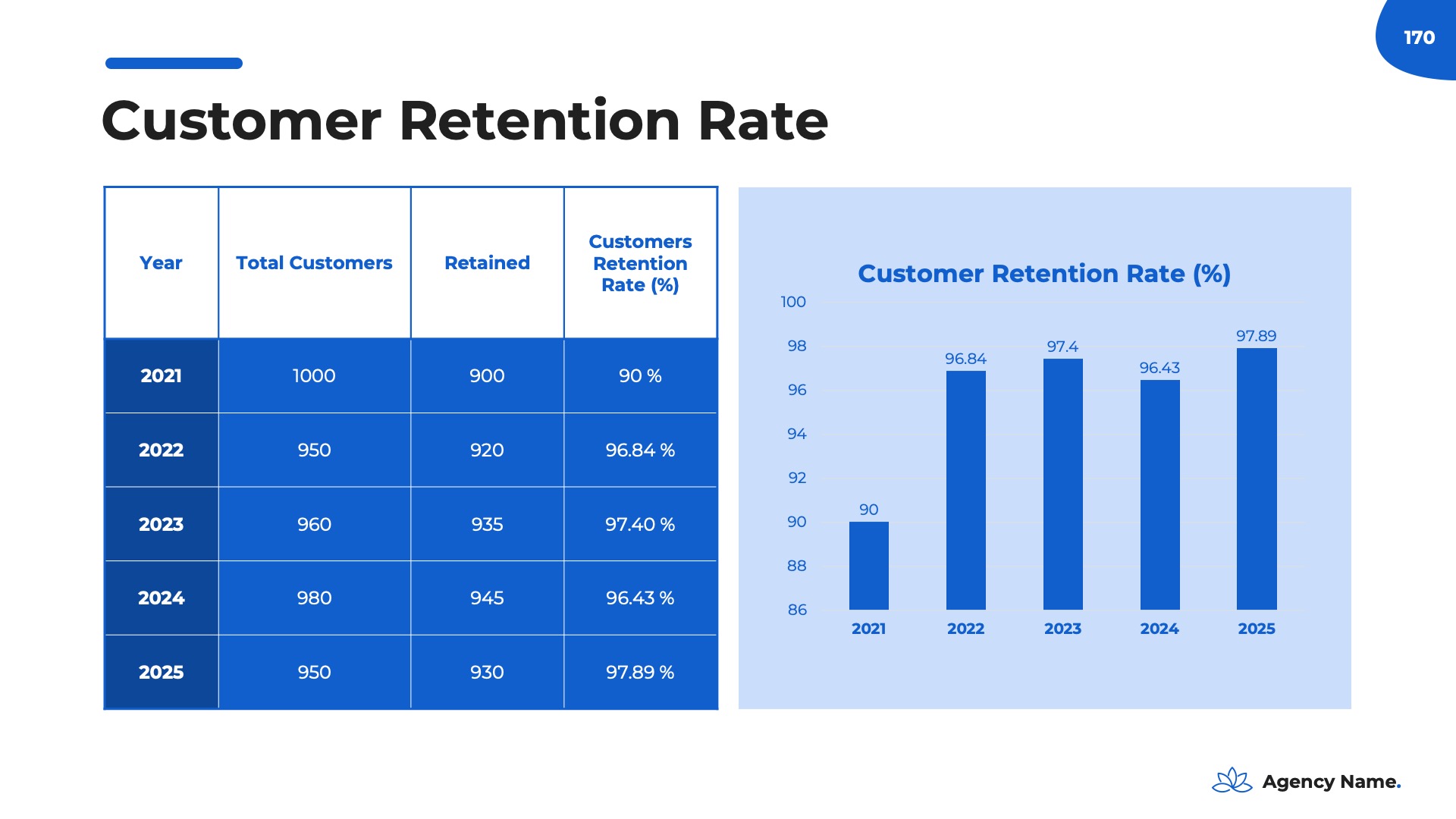 170

Customer Retention Rate

| Year | Total Customers | Retained | Customers Retention Rate (%) |
|---|---|---|---|
| 2021 | 1000 | 900 | 90 % |
| 2022 | 950 | 920 | 96.84 % |
| 2023 | 960 | 935 | 97.40 % |
| 2024 | 980 | 945 | 96.43 % |
| 2025 | 950 | 930 | 97.89 % |

Customer Retention Rate (%)

100
98
96
94
92
90
88
86

90
96.84
97.4
96.43
97.89

2021
2022
2023
2024
2025

Agency Name.